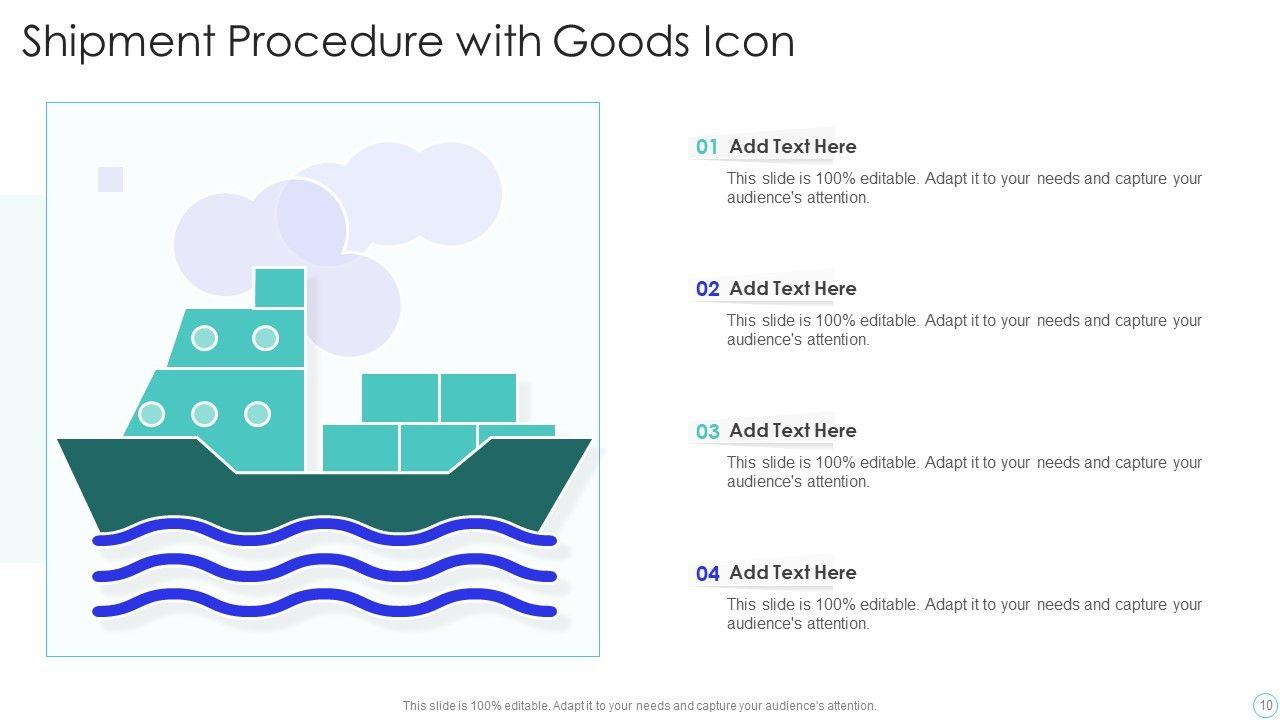 Shipment Procedure with Goods Icon

01 Add Text Here

This slide is 100% editable. Adapt it to your needs and capture your audience's attention.

02 Add Text Here

This slide is 100% editable. Adapt it to your needs and capture your audience's attention.

03 Add Text Here

This slide is 100% editable. Adapt it to your needs and capture your audience's attention.

04 Add Text Here

This slide is 100% editable. Adapt it to your needs and capture your audience's attention.

This slide is 100% editable. Adapt it to your needs and capture your audience's attention.

10